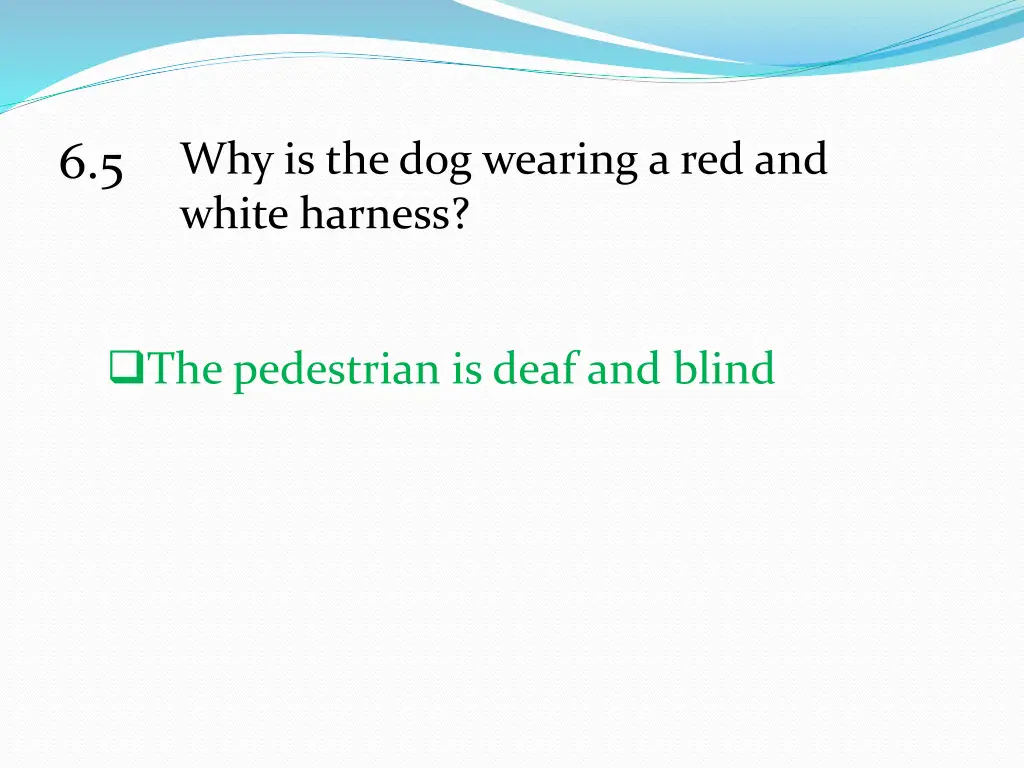 6.5 Why is the dog wearing a red and white harness?

❑The pedestrian is deaf and blind